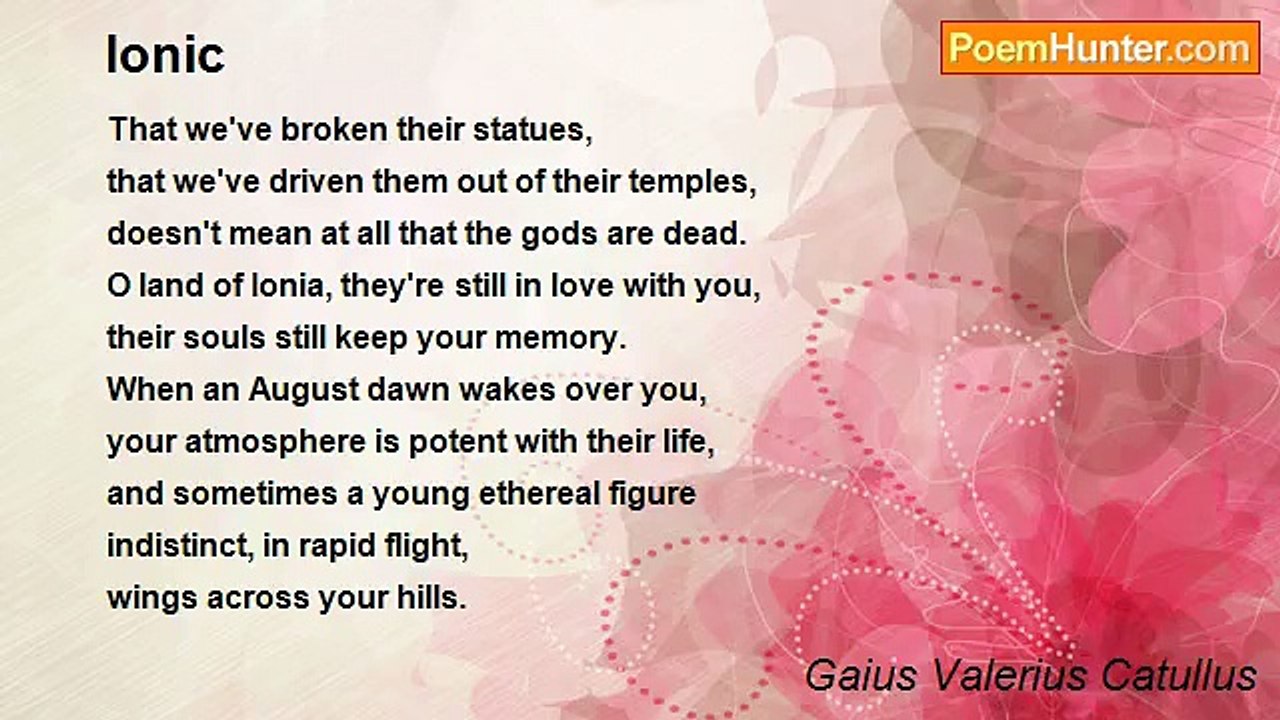 Ionic

PoemHunter.com

That we've broken their statues,
that we've driven them out of their temples,
doesn't mean at all that the gods are dead.
O land of Ionia, they're still in love with you,
their souls still keep your memory.
When an August dawn wakes over you,
your atmosphere is potent with their life,
and sometimes a young ethereal figure
indistinct, in rapid flight,
wings across your hills.

Gaius Valerius Catullus